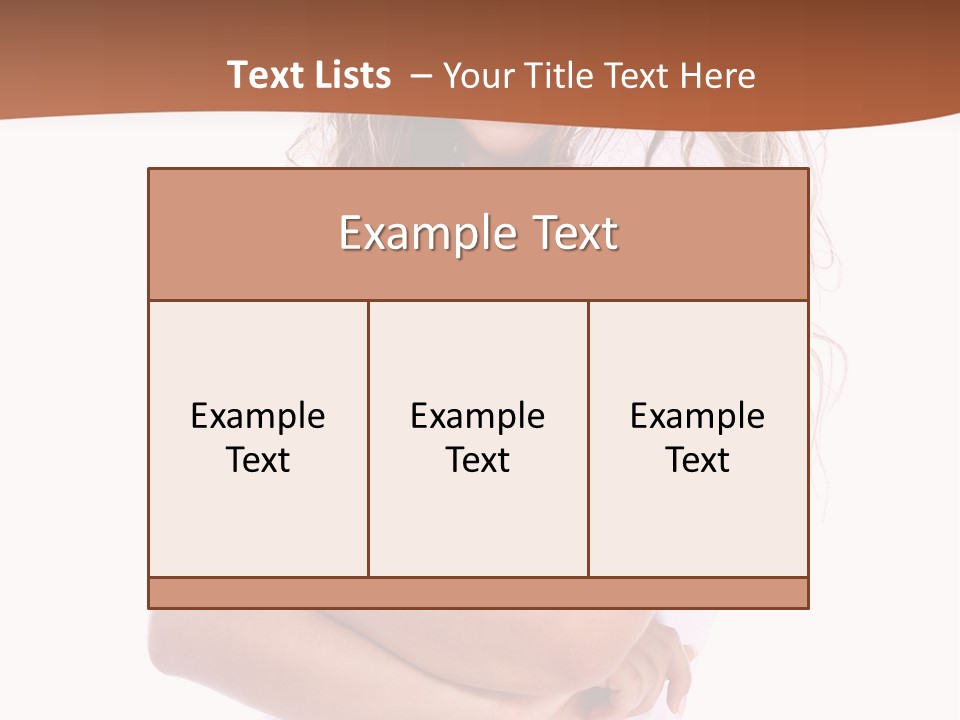 Text Lists – Your Title Text Here

Example Text

Example Text

Example Text

Example Text